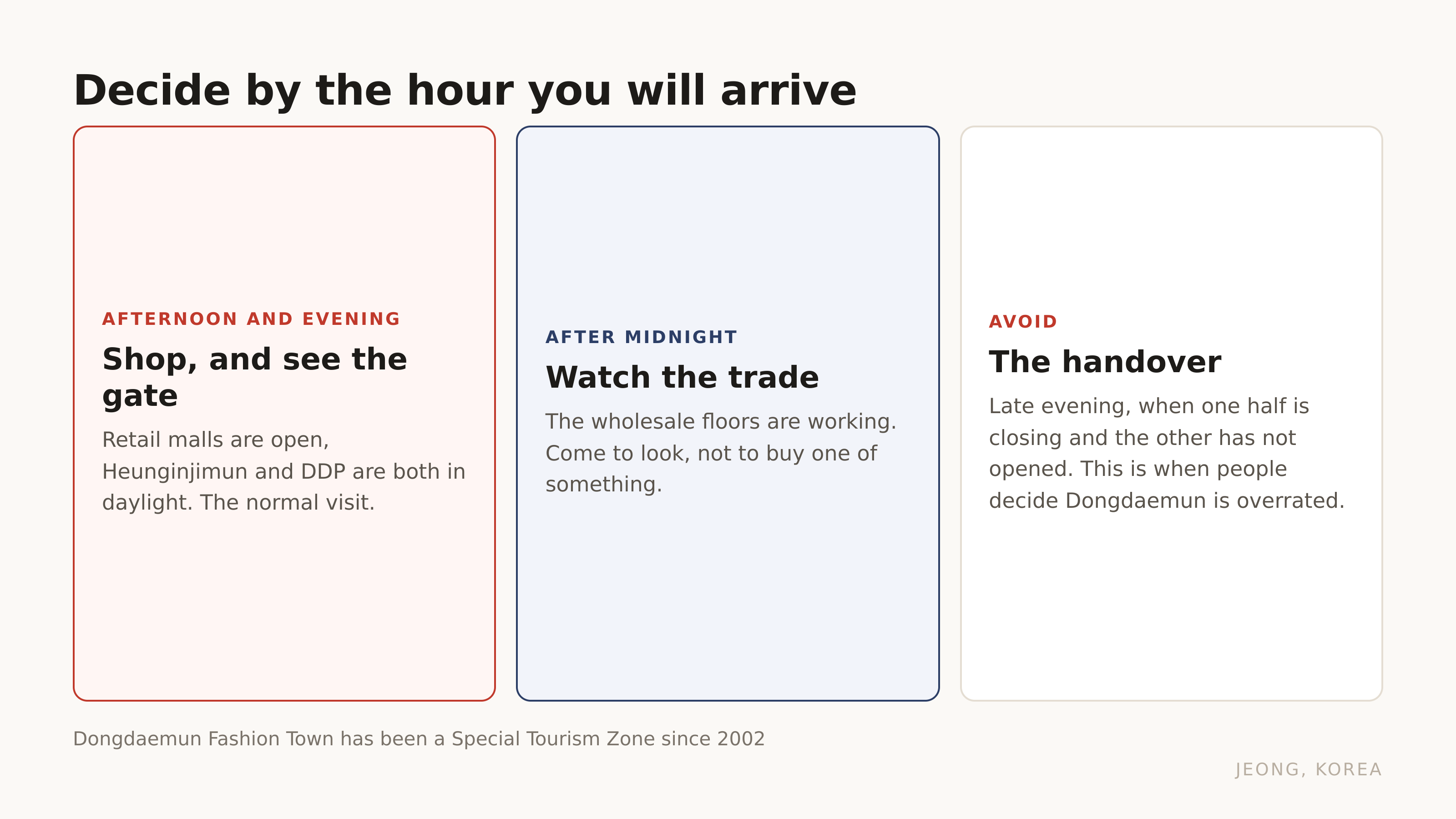 Decide by the hour you will arrive

AFTERNOON AND EVENING

Shop, and see the gate

Retail malls are open, Heunginjimun and DDP are both in daylight. The normal visit.

AFTER MIDNIGHT

Watch the trade

The wholesale floors are working. Come to look, not to buy one of something.

AVOID

The handover

Late evening, when one half is closing and the other has not opened. This is when people decide Dongdaemun is overrated.

Dongdaemun Fashion Town has been a Special Tourism Zone since 2002

JEONG, KOREA